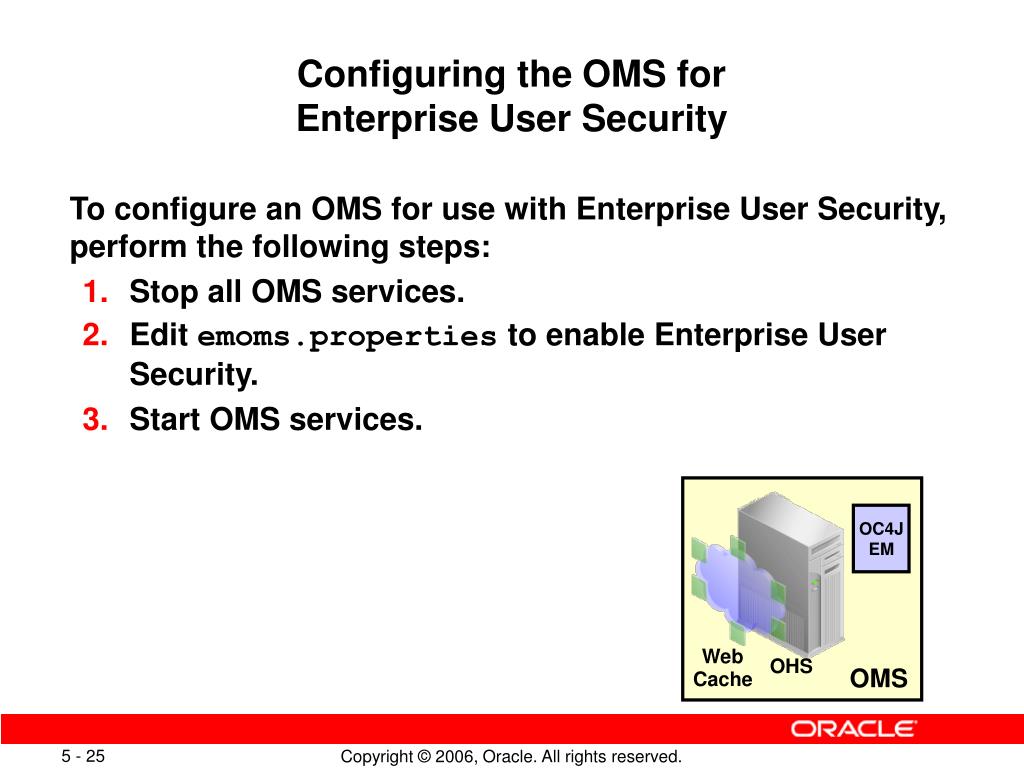 Configuring the OMS for
Enterprise User Security

To configure an OMS for use with Enterprise User Security, perform the following steps:

1. Stop all OMS services.
2. Edit emoms.properties to enable Enterprise User Security.
3. Start OMS services.

OC4J
EM

Web
Cache

OHS

OMS

ORACLE

5 - 25

Copyright © 2006, Oracle. All rights reserved.